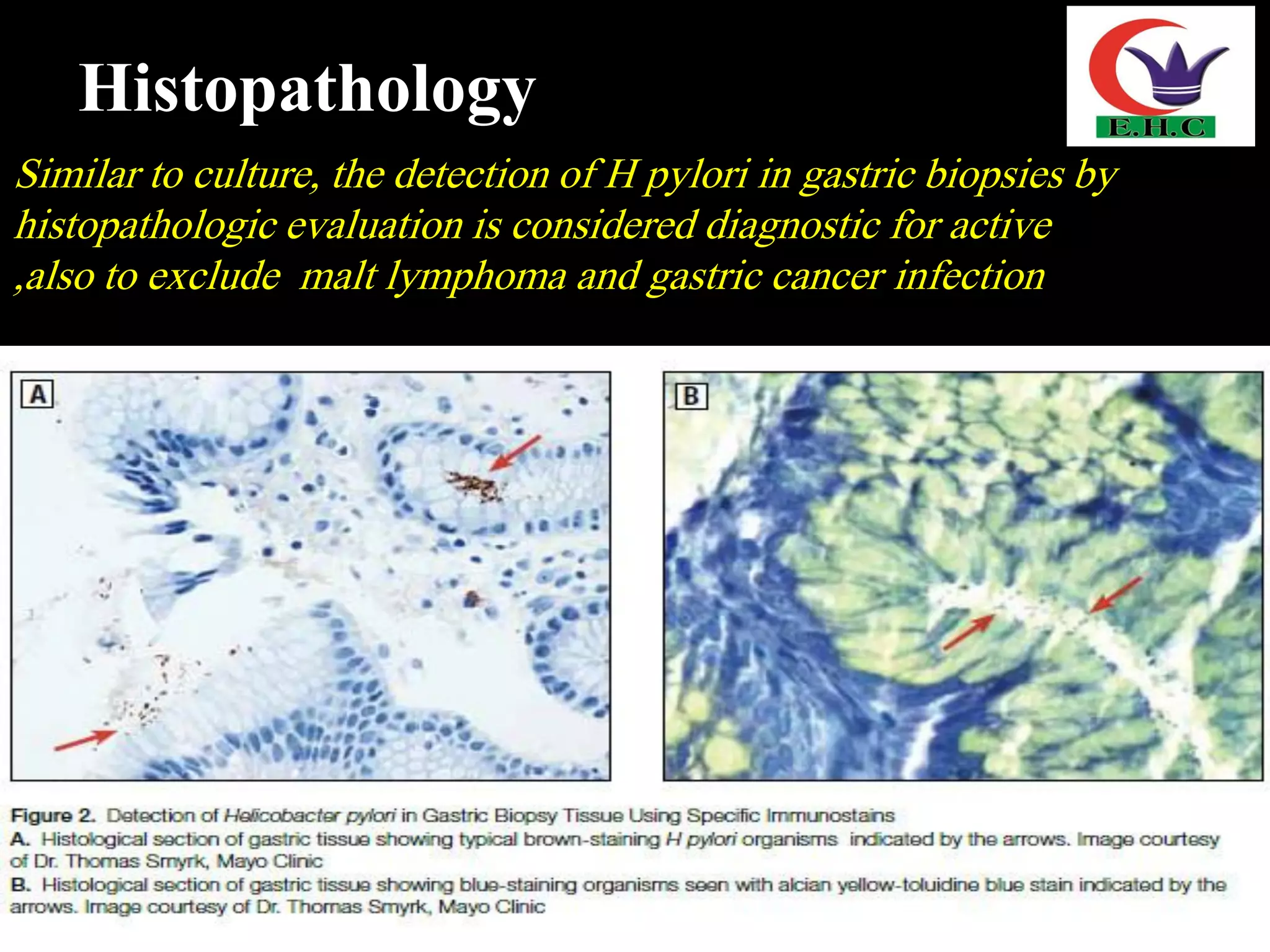 Histopathology

E.H.C

Similar to culture, the detection of H pylori in gastric biopsies by histopathologic evaluation is considered diagnostic for active ,also to exclude malt lymphoma and gastric cancer infection

A

B

Figure 2. Detection of Helicobacter pylori in Gastric Biopsy Tissue Using Specific Immunostains
A. Histological section of gastric tissue showing typical brown-staining H pylori organisms indicated by the arrows. Image courtesy of Dr. Thomas Smyrk, Mayo Clinic
B. Histological section of gastric tissue showing blue-staining organisms seen with alcian yellow-toluidine blue stain indicated by the arrows. Image courtesy of Dr. Thomas Smyrk, Mayo Clinic